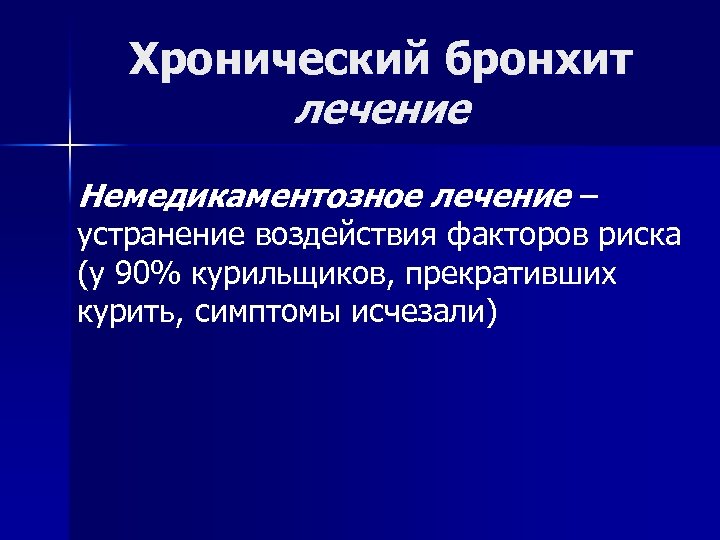 Хронический бронхит
лечение

Немедикаментозное лечение – устранение воздействия факторов риска (у 90% курильщиков, прекративших курить, симптомы исчезали)